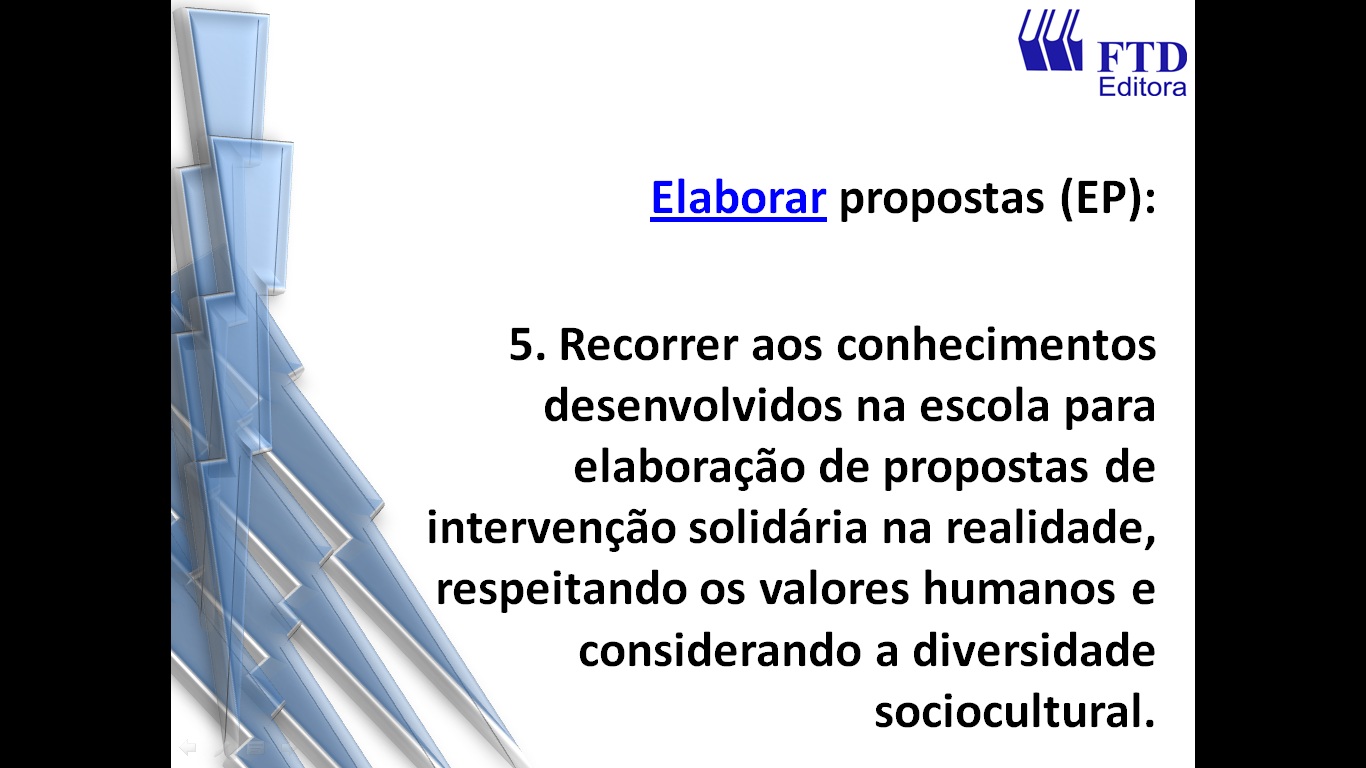 FTD
Editora

Elaborar propostas (EP):

5. Recorrer aos conhecimentos desenvolvidos na escola para elaboração de propostas de intervenção solidária na realidade, respeitando os valores humanos e considerando a diversidade sociocultural.